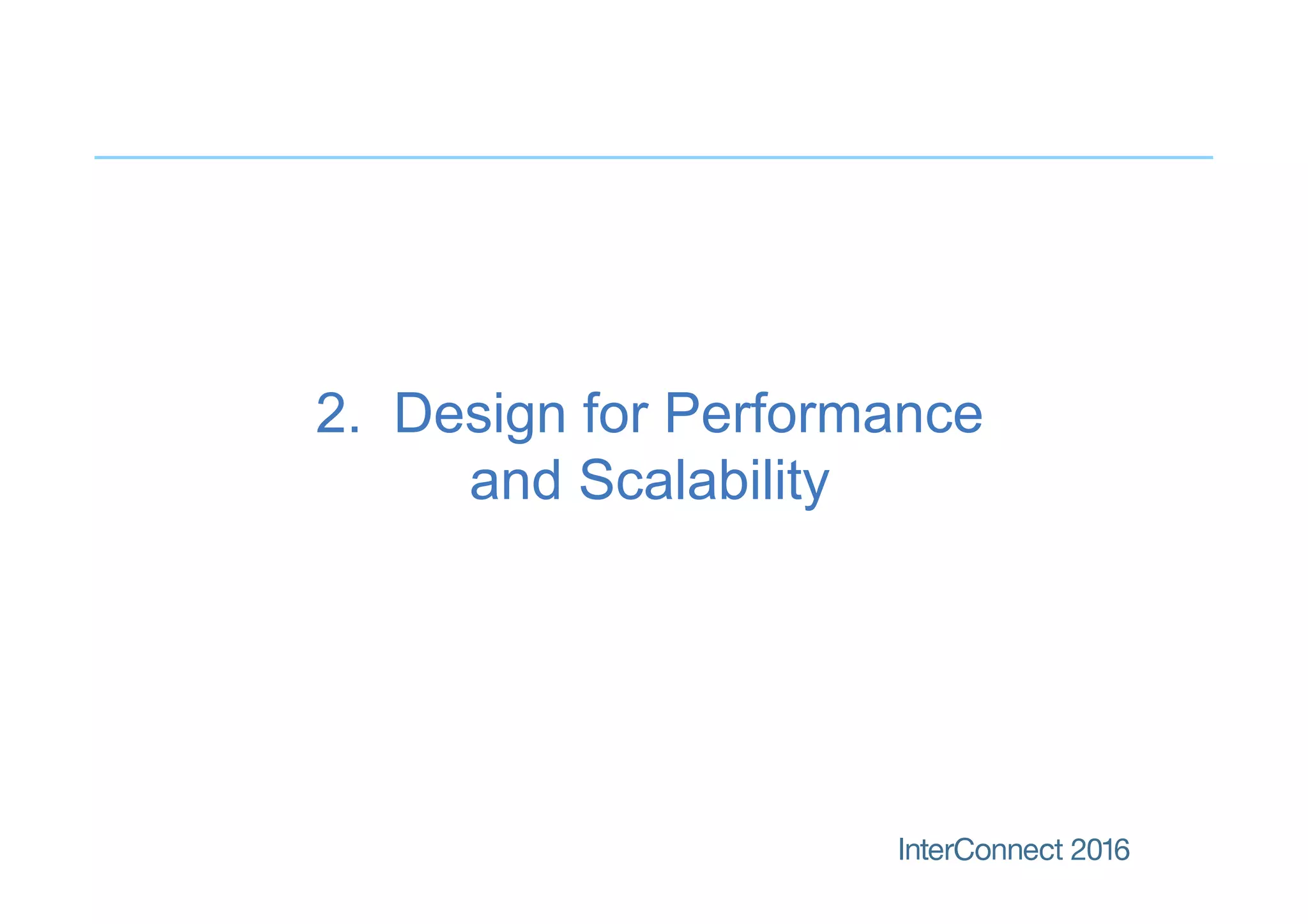 2. Design for Performance and Scalability

InterConnect 2016